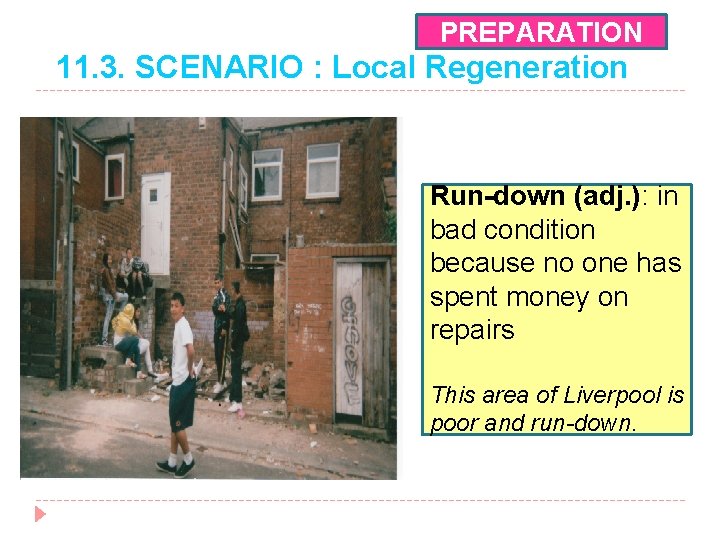 PREPARATION

11.3. SCENARIO : Local Regeneration

Run-down (adj.): in bad condition because no one has spent money on repairs

This area of Liverpool is poor and run-down.